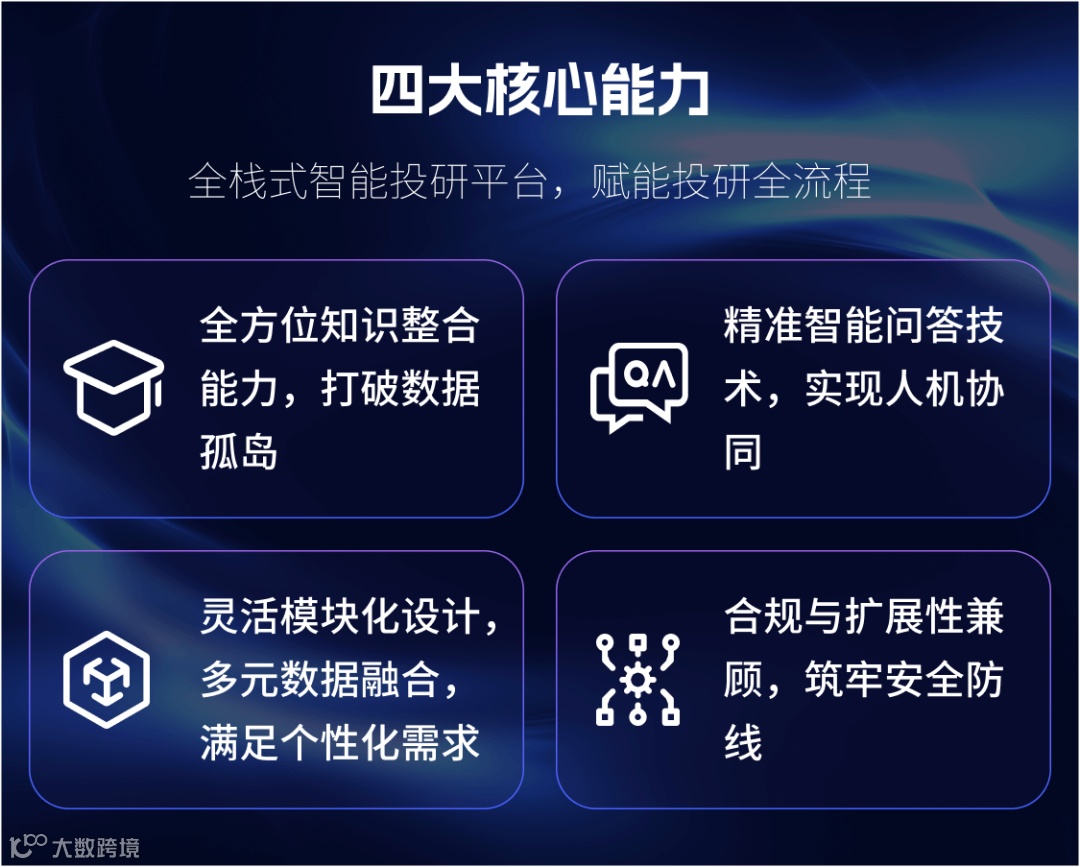 四大核心能力

全栈式智能投研平台，赋能投研全流程

全方位知识整合能力，打破数据孤岛

QA

精准智能问答技术，实现人机协同

灵活模块化设计，多元数据融合，满足个性化需求

合规与扩展性兼顾，筑牢安全防线

大数跨境